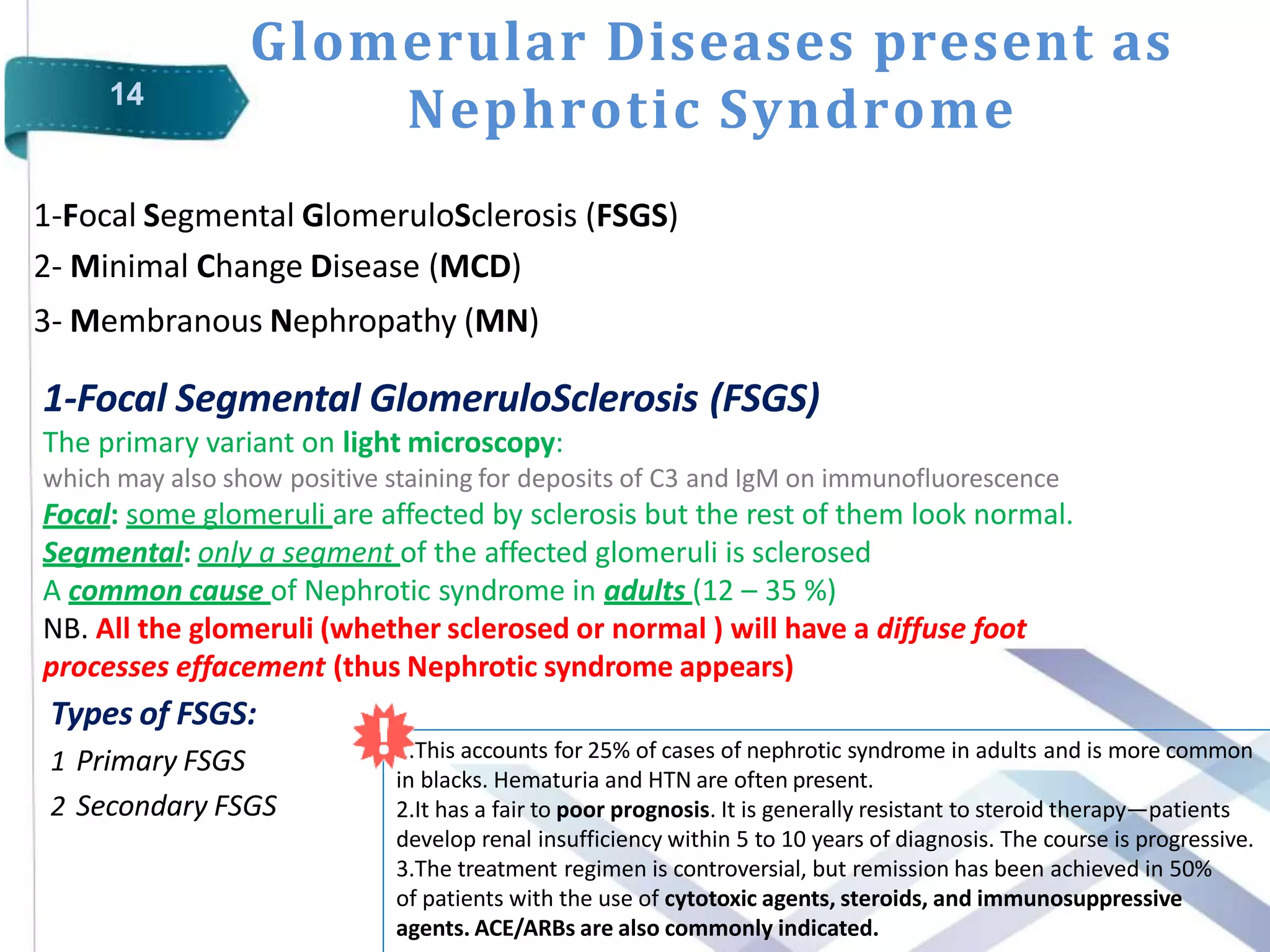 14

Glomerular Diseases present as Nephrotic Syndrome

1-Focal Segmental GlomeruloSclerosis (FSGS)

2- Minimal Change Disease (MCD)

3- Membranous Nephropathy (MN)

1-Focal Segmental GlomeruloSclerosis (FSGS)

The primary variant on light microscopy:

which may also show positive staining for deposits of C3 and IgM on immunofluorescence

Focal: some glomeruli are affected by sclerosis but the rest of them look normal.

Segmental: only a segment of the affected glomeruli is sclerosed

A common cause of Nephrotic syndrome in adults (12 – 35 %)

NB. All the glomeruli (whether sclerosed or normal ) will have a diffuse foot processes effacement (thus Nephrotic syndrome appears)

Types of FSGS:

1 Primary FSGS

2 Secondary FSGS

!

.This accounts for 25% of cases of nephrotic syndrome in adults and is more common in blacks. Hematuria and HTN are often present.
2.It has a fair to poor prognosis. It is generally resistant to steroid therapy—patients develop renal insufficiency within 5 to 10 years of diagnosis. The course is progressive.
3.The treatment regimen is controversial, but remission has been achieved in 50% of patients with the use of cytotoxic agents, steroids, and immunosuppressive agents. ACE/ARBs are also commonly indicated.